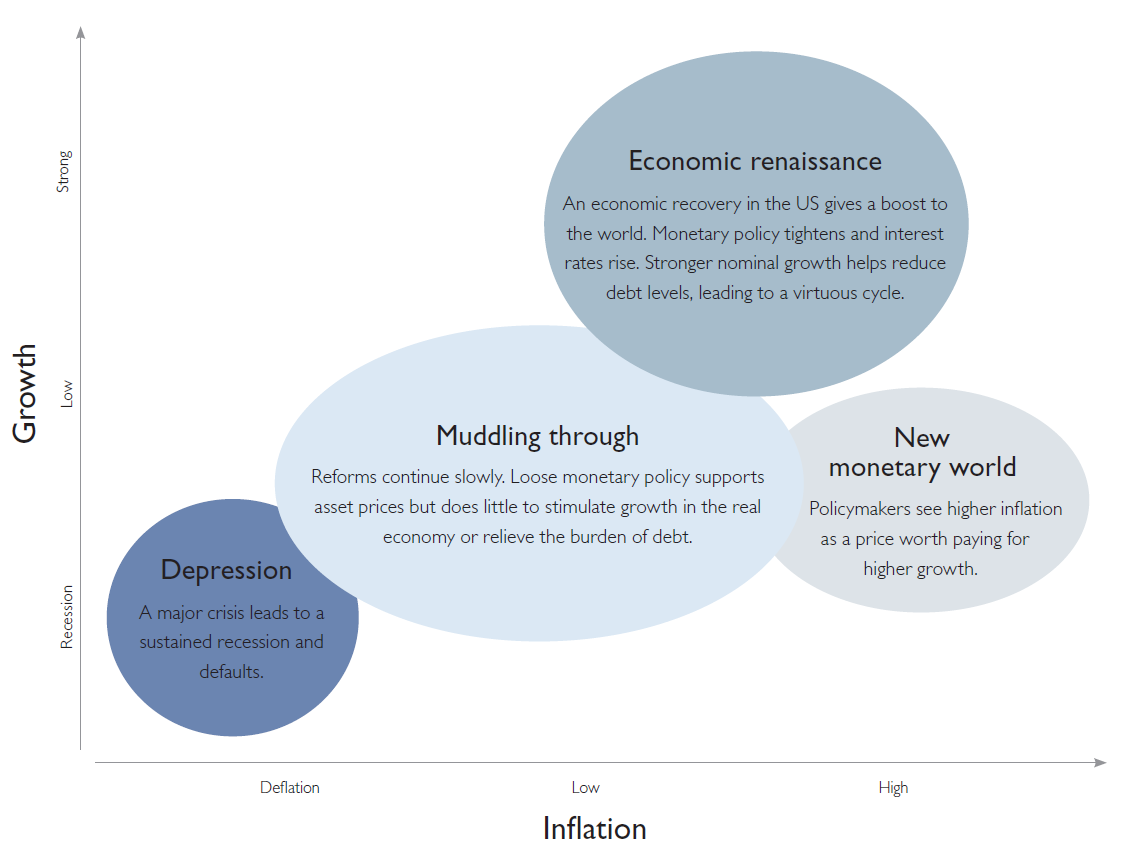 Growth

Strong

Low

Recession

Economic renaissance

An economic recovery in the US gives a boost to the world. Monetary policy tightens and interest rates rise. Stronger nominal growth helps reduce debt levels, leading to a virtuous cycle.

Muddling through

Reforms continue slowly. Loose monetary policy supports asset prices but does little to stimulate growth in the real economy or relieve the burden of debt.

New monetary world

Policymakers see higher inflation as a price worth paying for higher growth.

Depression

A major crisis leads to a sustained recession and defaults.

Deflation

Low

High

Inflation